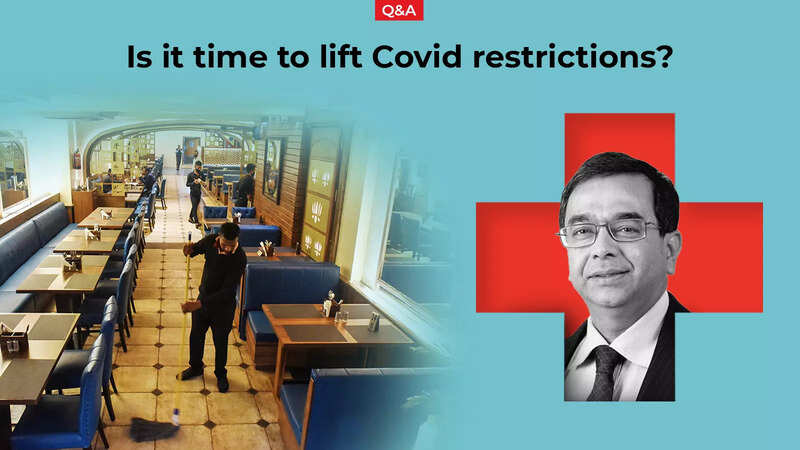 Q&A

Is it time to lift Covid restrictions?